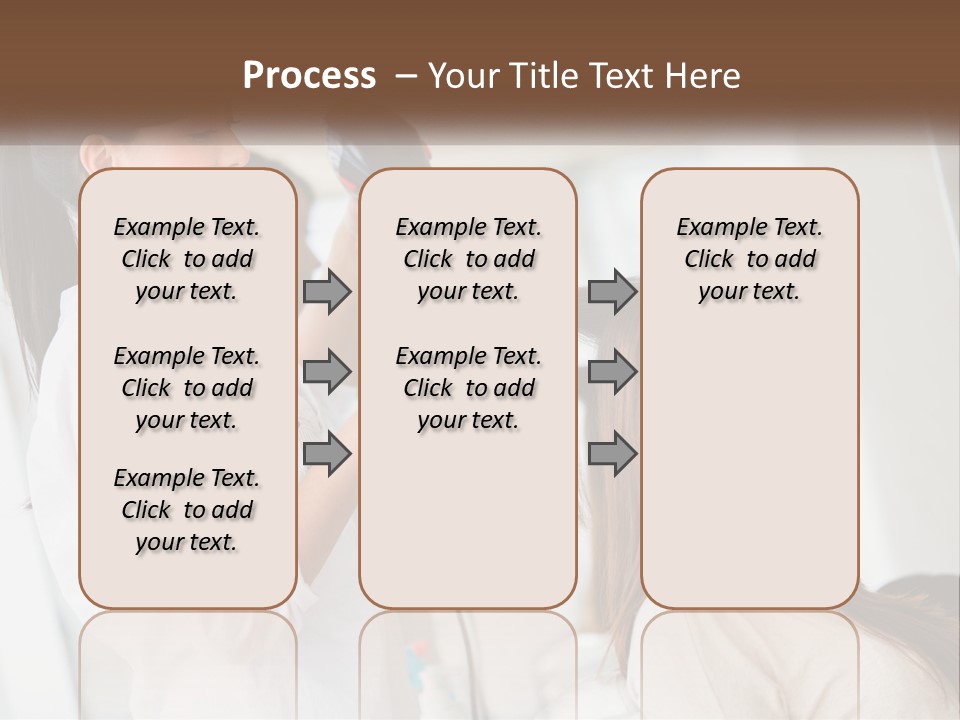 Process – Your Title Text Here

Example Text. Click to add your text.

Example Text. Click to add your text.

Example Text. Click to add your text.

Example Text. Click to add your text.

Example Text. Click to add your text.

Example Text. Click to add your text.